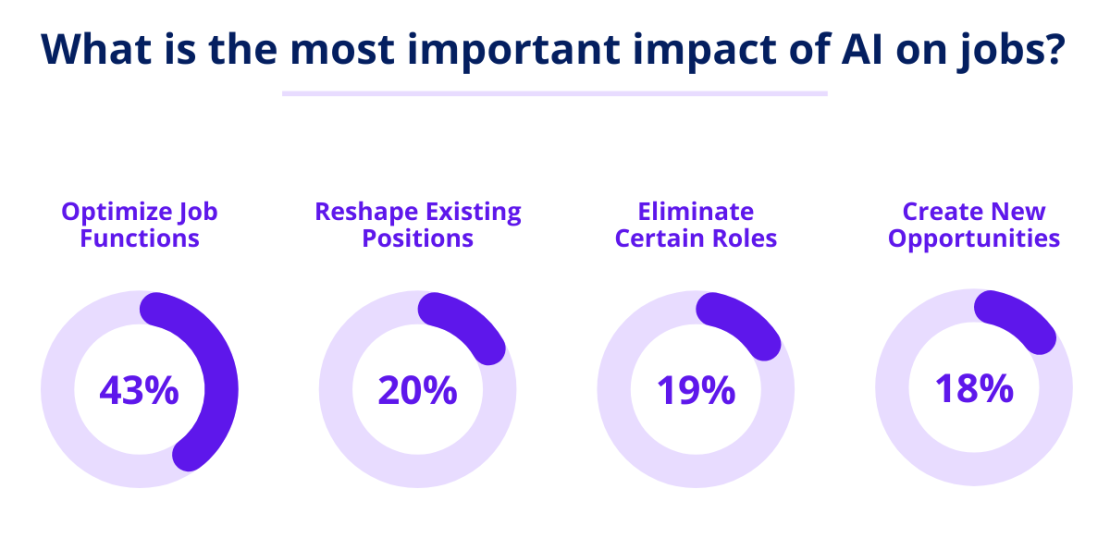 What is the most important impact of AI on jobs?

Optimize Job Functions

43%

Reshape Existing Positions

20%

Eliminate Certain Roles

19%

Create New Opportunities

18%